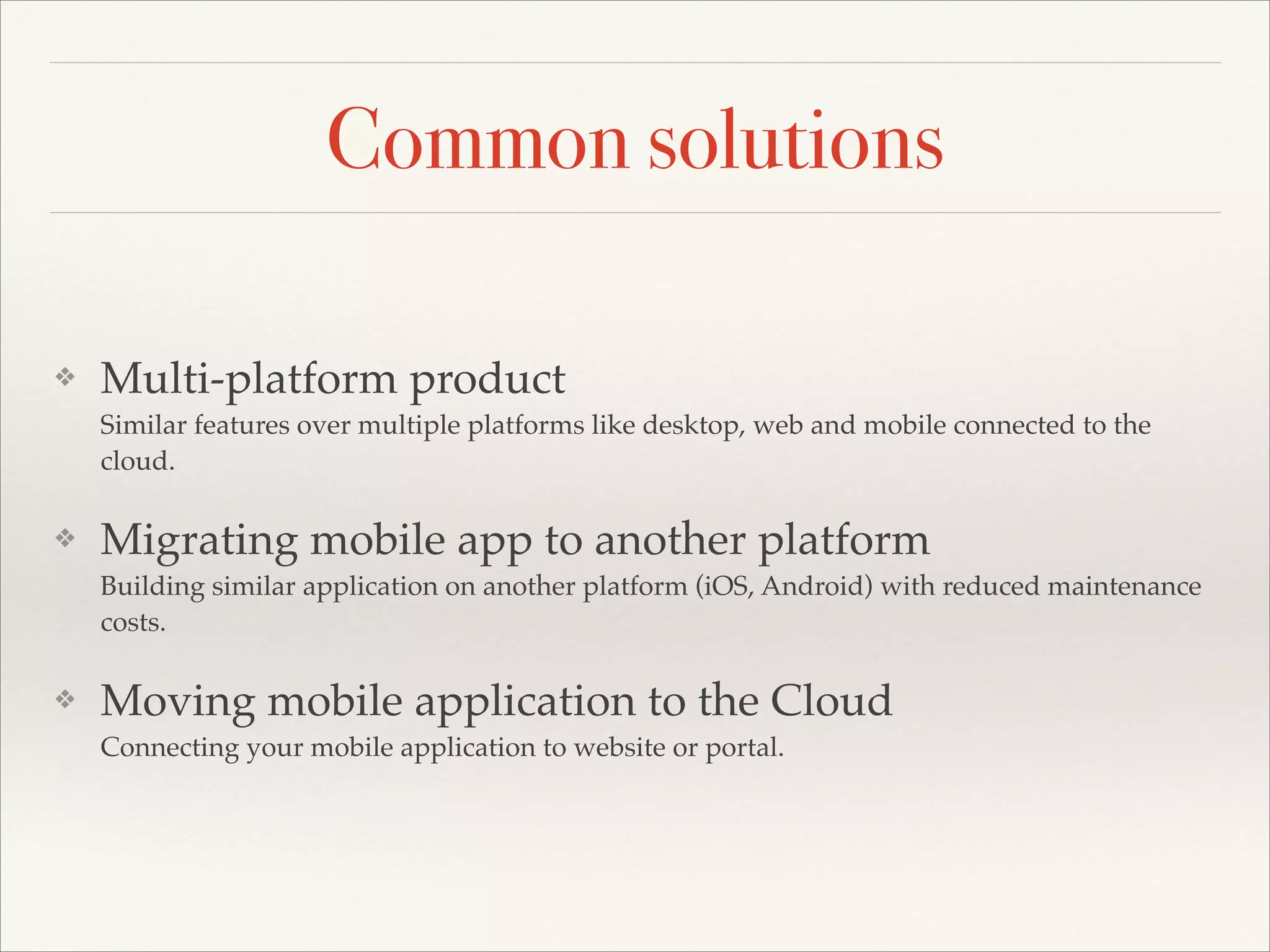 Common solutions

❖ Multi-platform product
Similar features over multiple platforms like desktop, web and mobile connected to the cloud.

❖ Migrating mobile app to another platform
Building similar application on another platform (iOS, Android) with reduced maintenance costs.

❖ Moving mobile application to the Cloud
Connecting your mobile application to website or portal.